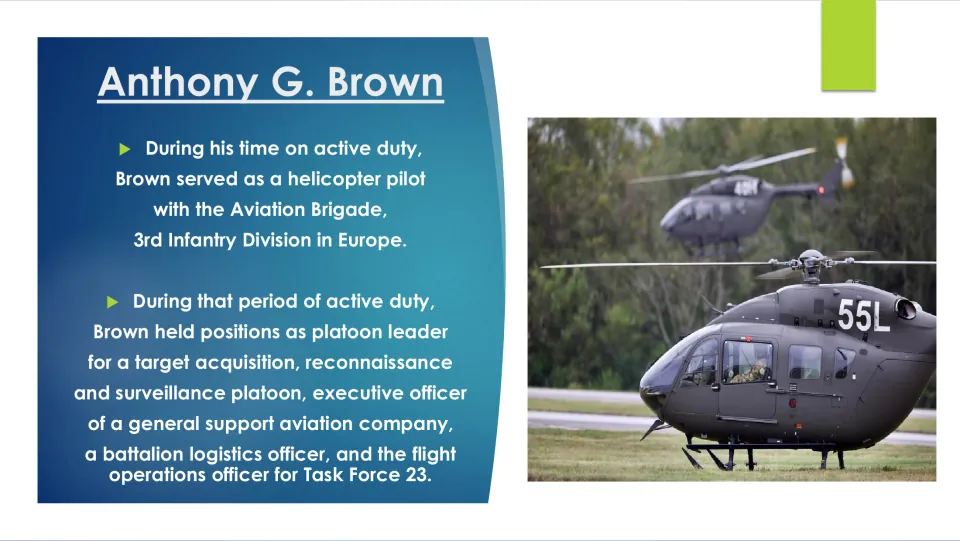 Anthony G. Brown

▶ During his time on active duty, Brown served as a helicopter pilot with the Aviation Brigade, 3rd Infantry Division in Europe.

▶ During that period of active duty, Brown held positions as platoon leader for a target acquisition, reconnaissance and surveillance platoon, executive officer of a general support aviation company, a battalion logistics officer, and the flight operations officer for Task Force 23.

55L